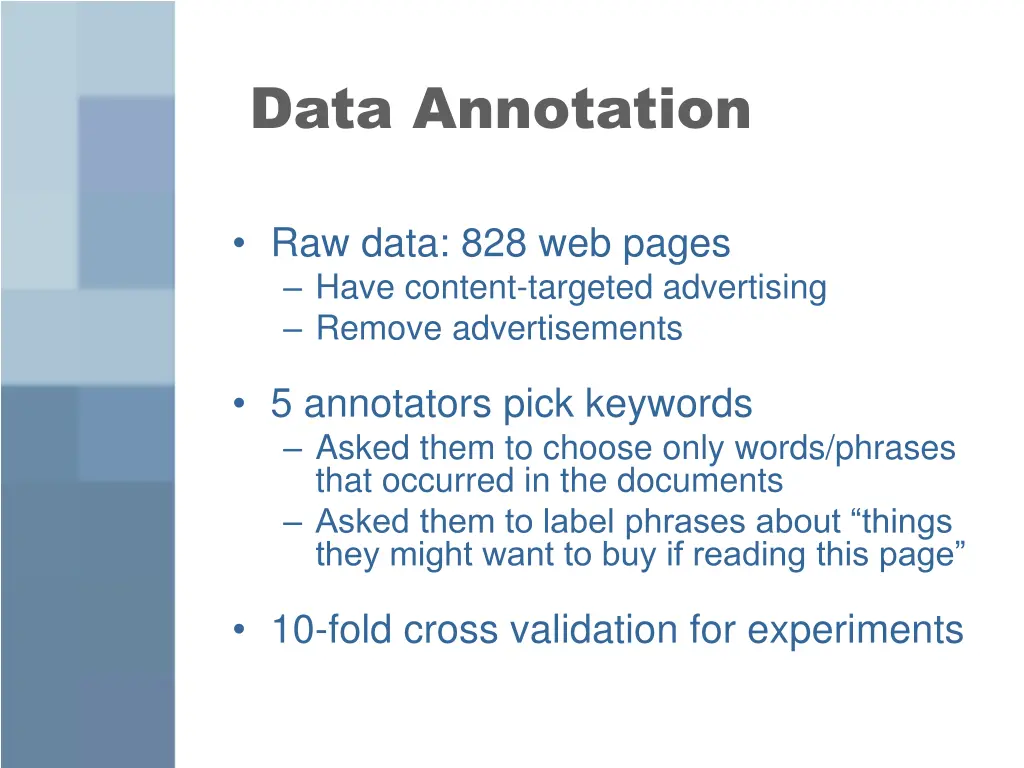 Data Annotation

• Raw data: 828 web pages
– Have content-targeted advertising
– Remove advertisements

• 5 annotators pick keywords
– Asked them to choose only words/phrases that occurred in the documents
– Asked them to label phrases about “things they might want to buy if reading this page”

• 10-fold cross validation for experiments